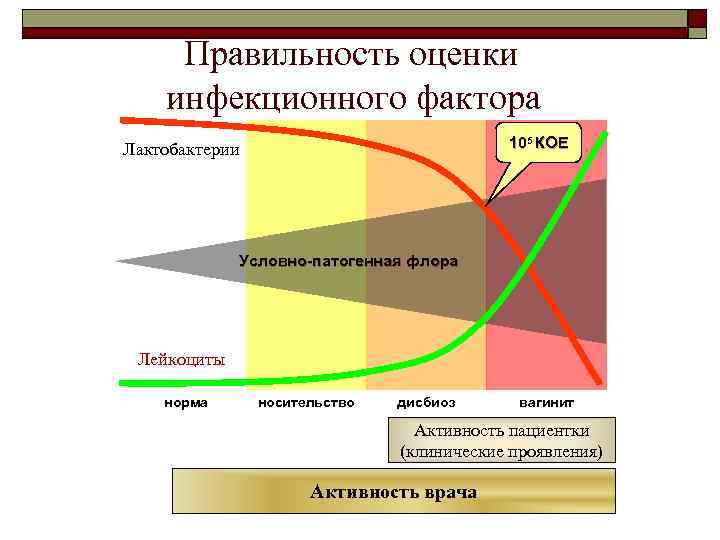 Правильность оценки инфекционного фактора

Лактобактерии

$10^5$ КОЕ

Условно-патогенная флора

Лейкоциты

норма

носительство

дисбиоз

вагинит

Активность пациентки (клинические проявления)

Активность врача